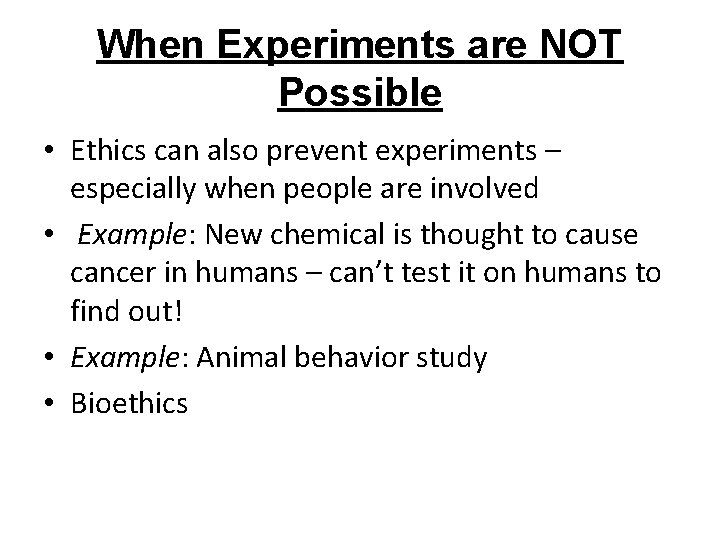 When Experiments are NOT Possible

• Ethics can also prevent experiments – especially when people are involved
• Example: New chemical is thought to cause cancer in humans – can't test it on humans to find out!
• Example: Animal behavior study
• Bioethics